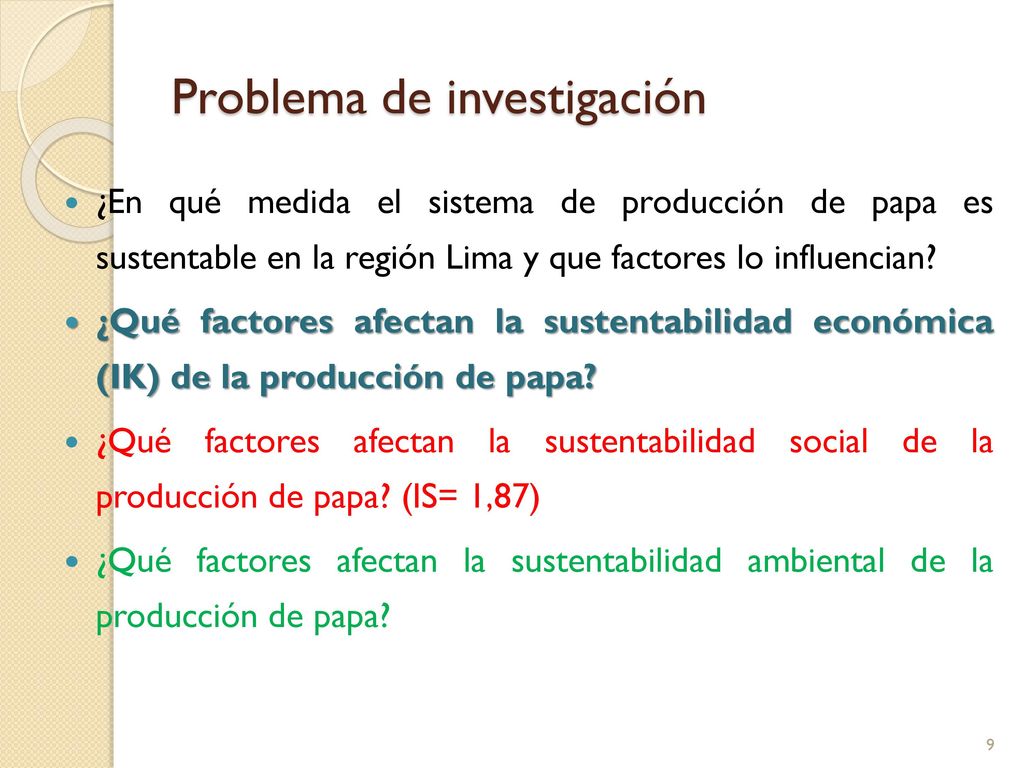 Problema de investigación

¿En qué medida el sistema de producción de papa es sustentable en la región Lima y que factores lo influencian?

¿Qué factores afectan la sustentabilidad económica (IK) de la producción de papa?

¿Qué factores afectan la sustentabilidad social de la producción de papa? (IS= 1,87)

¿Qué factores afectan la sustentabilidad ambiental de la producción de papa?

9